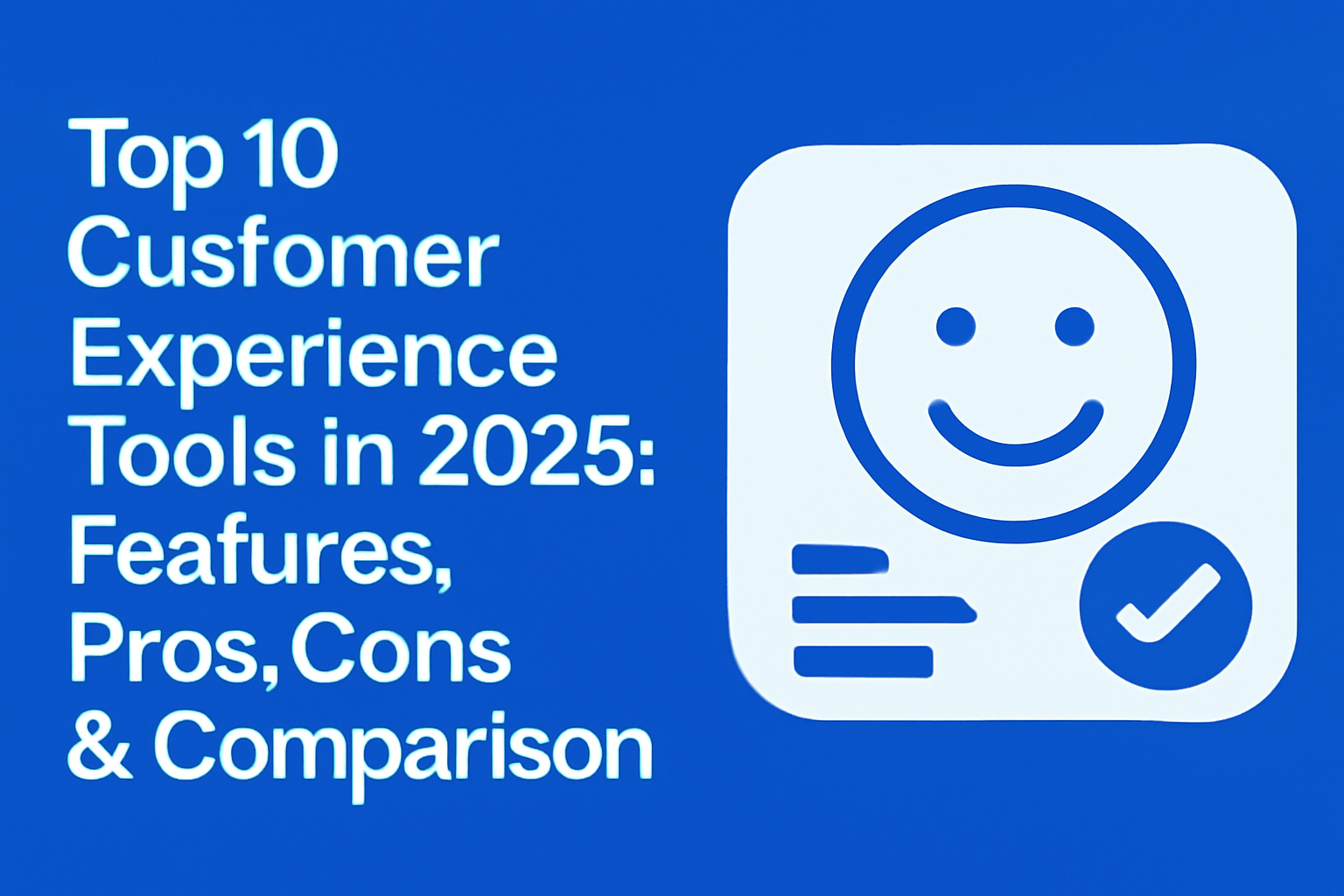 Top 10 Cusfomer Experience Tools in 2025: Feafures, Pros,Cons & Comparison